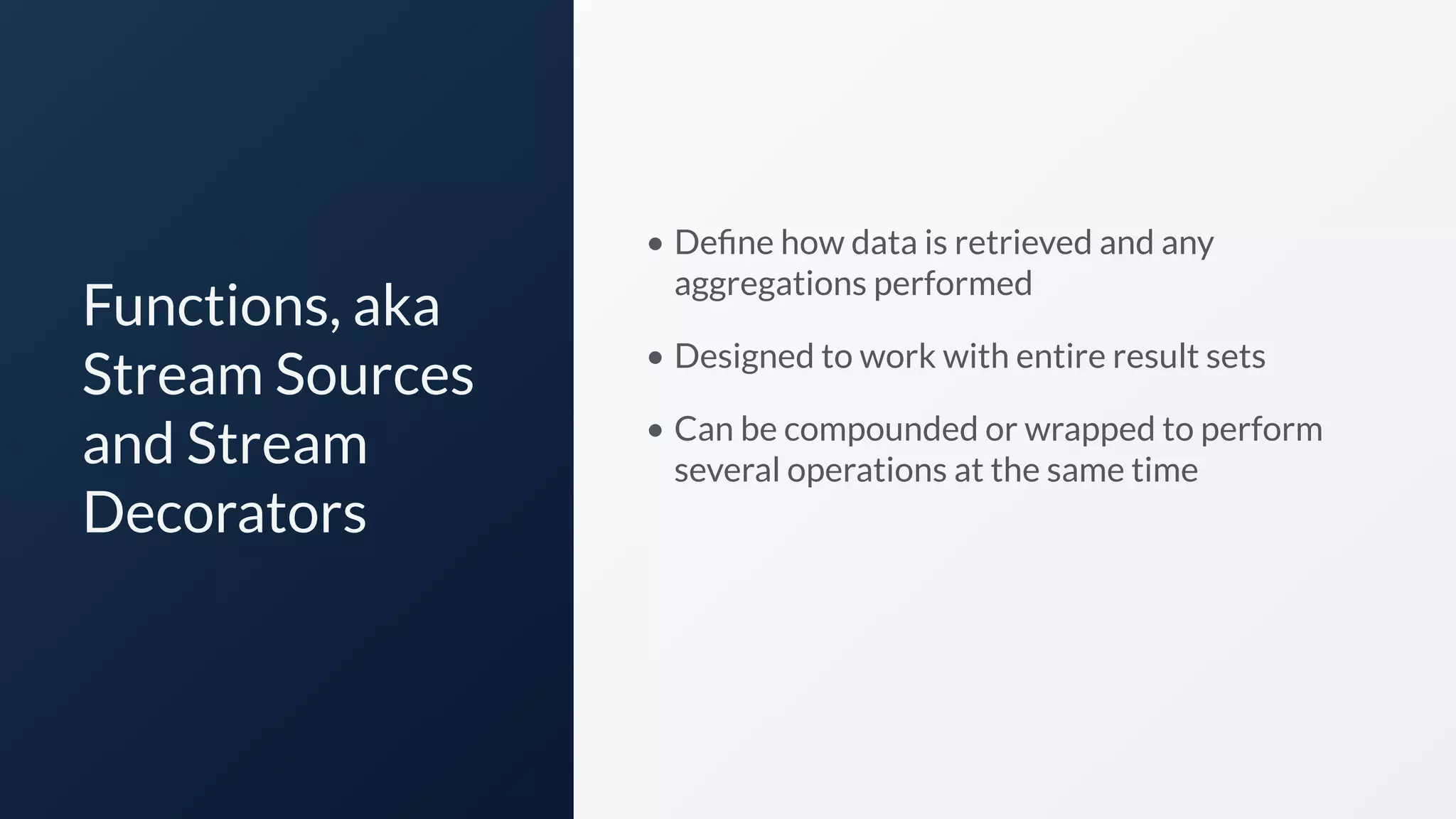 Functions, aka Stream Sources and Stream Decorators

• Define how data is retrieved and any aggregations performed

• Designed to work with entire result sets

• Can be compounded or wrapped to perform several operations at the same time